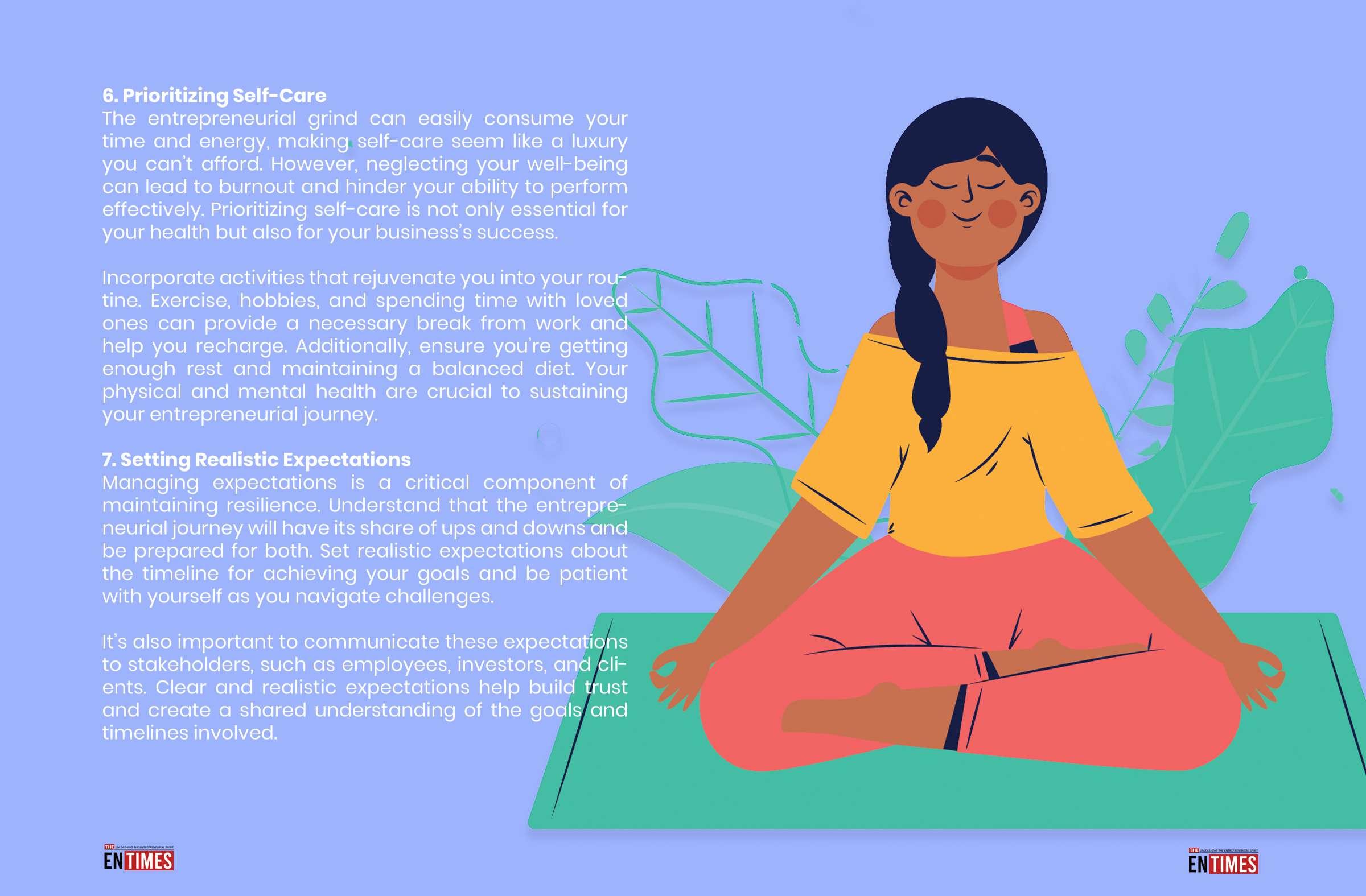 6. Prioritizing Self-Care
The entrepreneurial grind can easily consume your time and energy, making self-care seem like a luxury you can't afford. However, neglecting your well-being can lead to burnout and hinder your ability to perform effectively. Prioritizing self-care is not only essential for your health but also for your business's success.

Incorporate activities that rejuvenate you into your routine. Exercise, hobbies, and spending time with loved ones can provide a necessary break from work and help you recharge. Additionally, ensure you're getting enough rest and maintaining a balanced diet. Your physical and mental health are crucial to sustaining your entrepreneurial journey.

7. Setting Realistic Expectations
Managing expectations is a critical component of maintaining resilience. Understand that the entrepreneurial journey will have its share of ups and downs and be prepared for both. Set realistic expectations about the timeline for achieving your goals and be patient with yourself as you navigate challenges.

It's also important to communicate these expectations to stakeholders, such as employees, investors, and clients. Clear and realistic expectations help build trust and create a shared understanding of the goals and timelines involved.

THE UNLEASHING THE ENTREPRENEURIAL SPIRIT
ENTIMES

THE UNLEASHING THE ENTREPRENEURIAL SPIRIT
ENTIMES